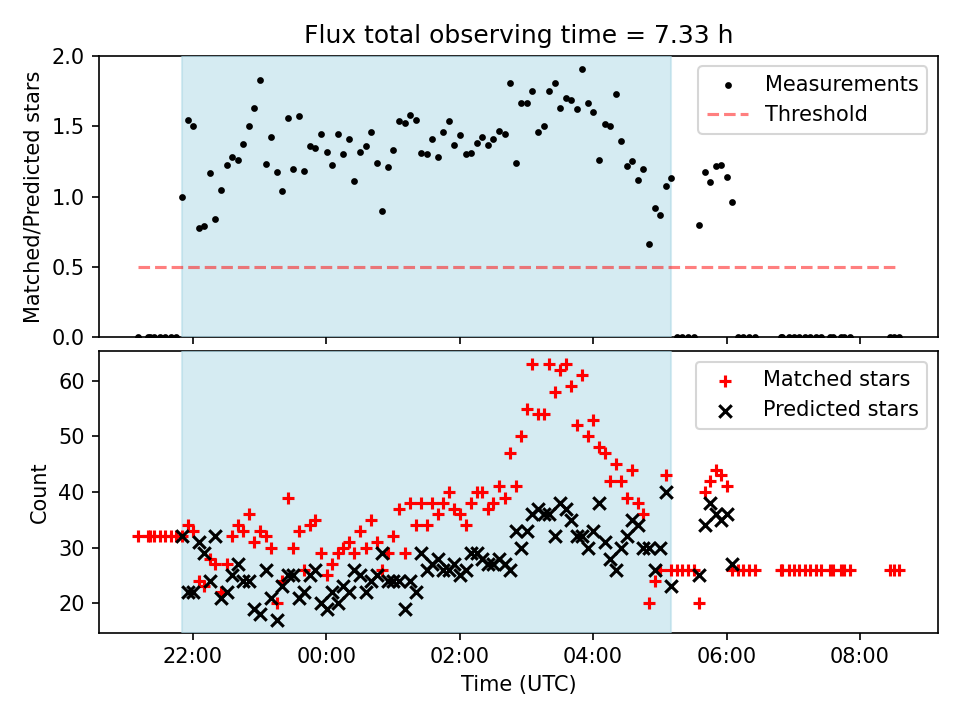 Flux total observing time = 7.33 h

Matched/Predicted stars

2.0
1.5
1.0
0.5
0.0

Measurements
Threshold

Count

60
50
40
30
20

Matched stars
Predicted stars

22:00
00:00
02:00
04:00
06:00
08:00

Time (UTC)